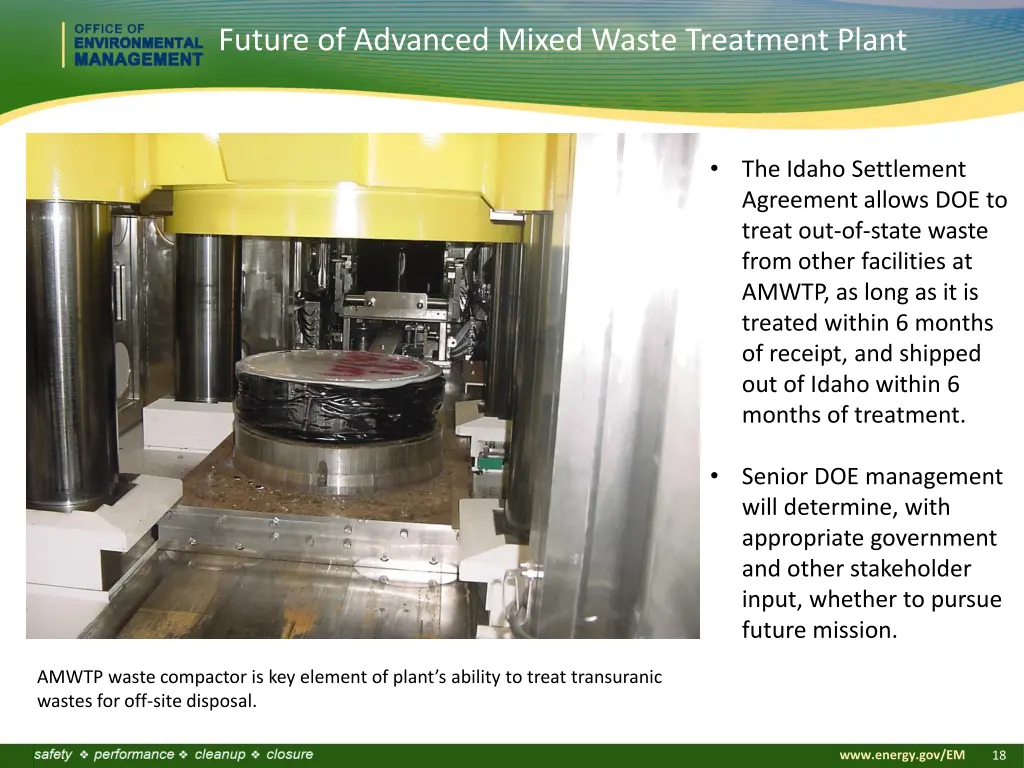 OFFICE OF
ENVIRONMENTAL
MANAGEMENT

Future of Advanced Mixed Waste Treatment Plant

• The Idaho Settlement Agreement allows DOE to treat out-of-state waste from other facilities at AMWTP, as long as it is treated within 6 months of receipt, and shipped out of Idaho within 6 months of treatment.

• Senior DOE management will determine, with appropriate government and other stakeholder input, whether to pursue future mission.

AMWTP waste compactor is key element of plant's ability to treat transuranic wastes for off-site disposal.

safety ❖ performance ❖ cleanup ❖ closure

www.energy.gov/EM 18